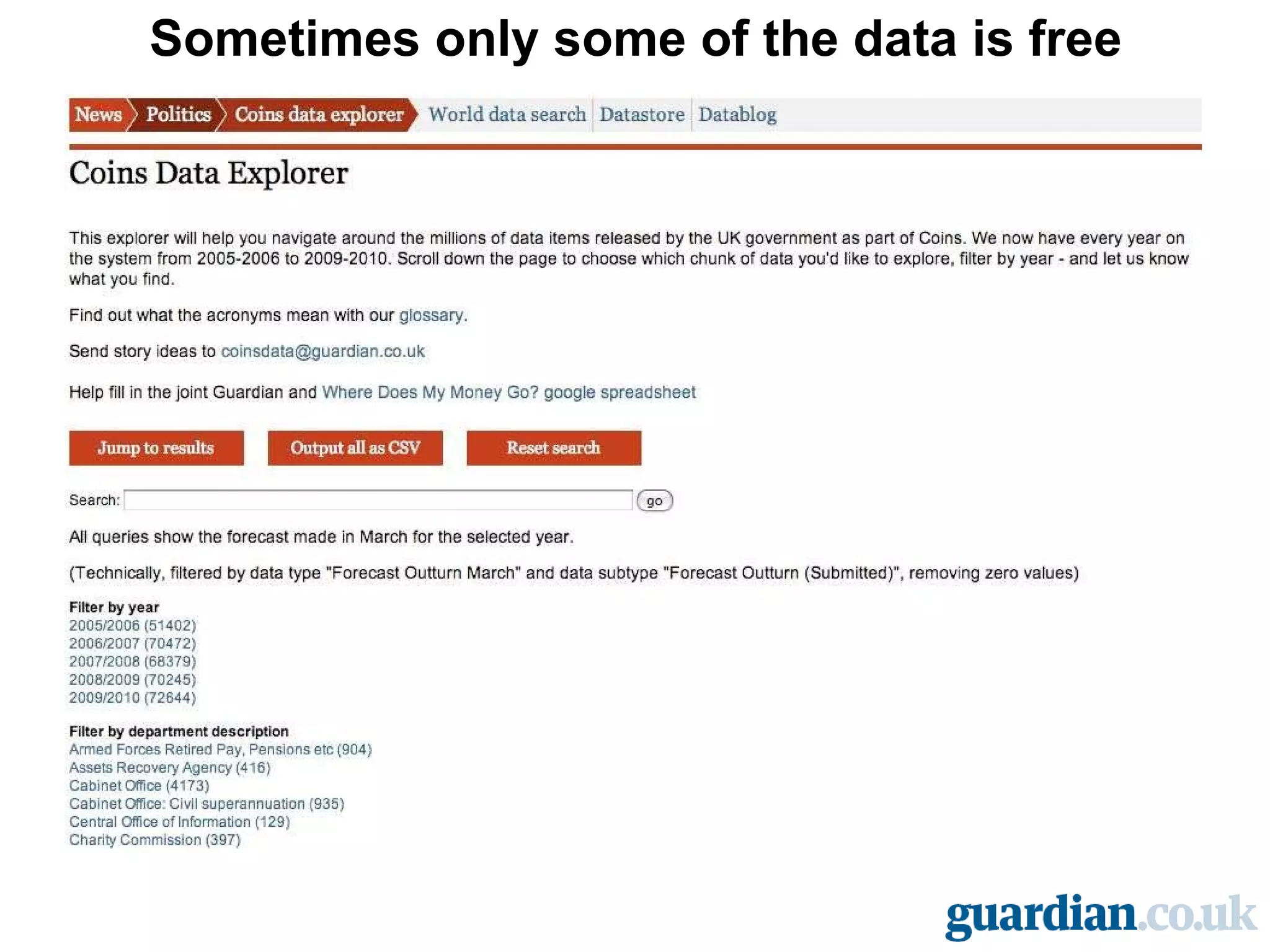 Sometimes only some of the data is free

News Politics Coins data explorer World data search Datastore Datablog

Coins Data Explorer

This explorer will help you navigate around the millions of data items released by the UK government as part of Coins. We now have every year on the system from 2005-2006 to 2009-2010. Scroll down the page to choose which chunk of data you'd like to explore, filter by year - and let us know what you find.

Find out what the acronyms mean with our glossary.

Send story ideas to coinsdata@guardian.co.uk

Help fill in the joint Guardian and Where Does My Money Go? google spreadsheet

Jump to results Output all as CSV Reset search

Search: go

All queries show the forecast made in March for the selected year.

(Technically, filtered by data type "Forecast Outturn March" and data subtype "Forecast Outturn (Submitted)", removing zero values)

Filter by year
2005/2006 (51402)
2006/2007 (70472)
2007/2008 (68379)
2008/2009 (70245)
2009/2010 (72644)

Filter by department description
Armed Forces Retired Pay, Pensions etc (904)
Assets Recovery Agency (416)
Cabinet Office (4173)
Cabinet Office: Civil superannuation (935)
Central Office of Information (129)
Charity Commission (397)

guardian.co.uk